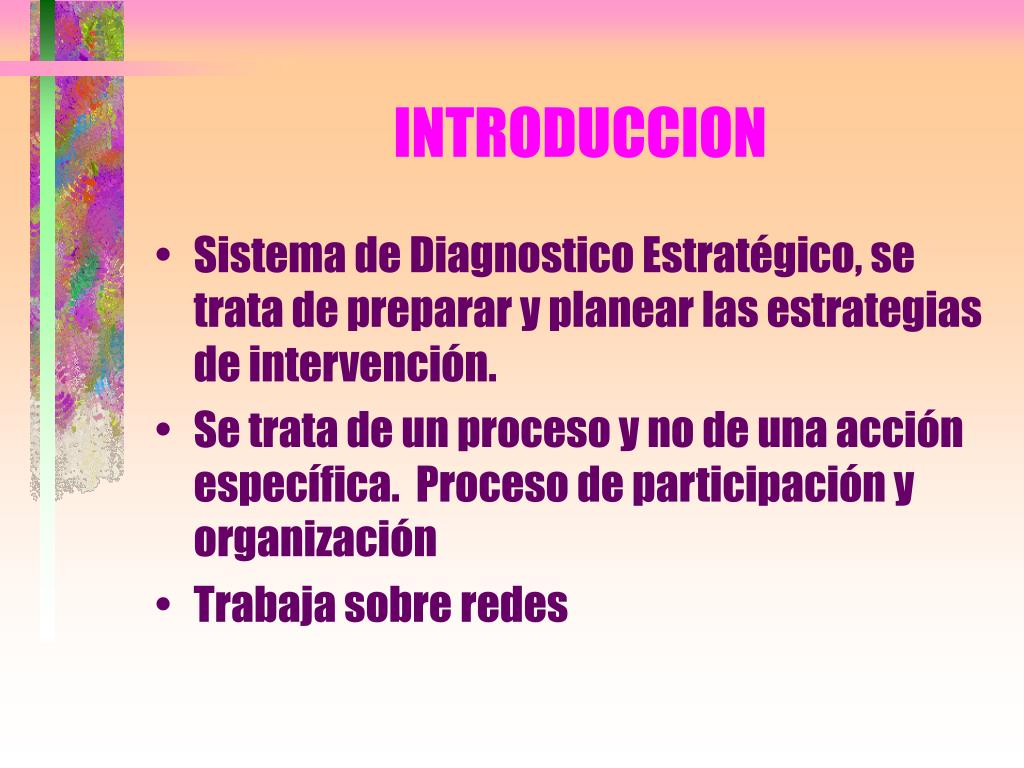 INTRODUCCION

• Sistema de Diagnostico Estratégico, se trata de preparar y planear las estrategias de intervención.
• Se trata de un proceso y no de una acción específica. Proceso de participación y organización
• Trabaja sobre redes